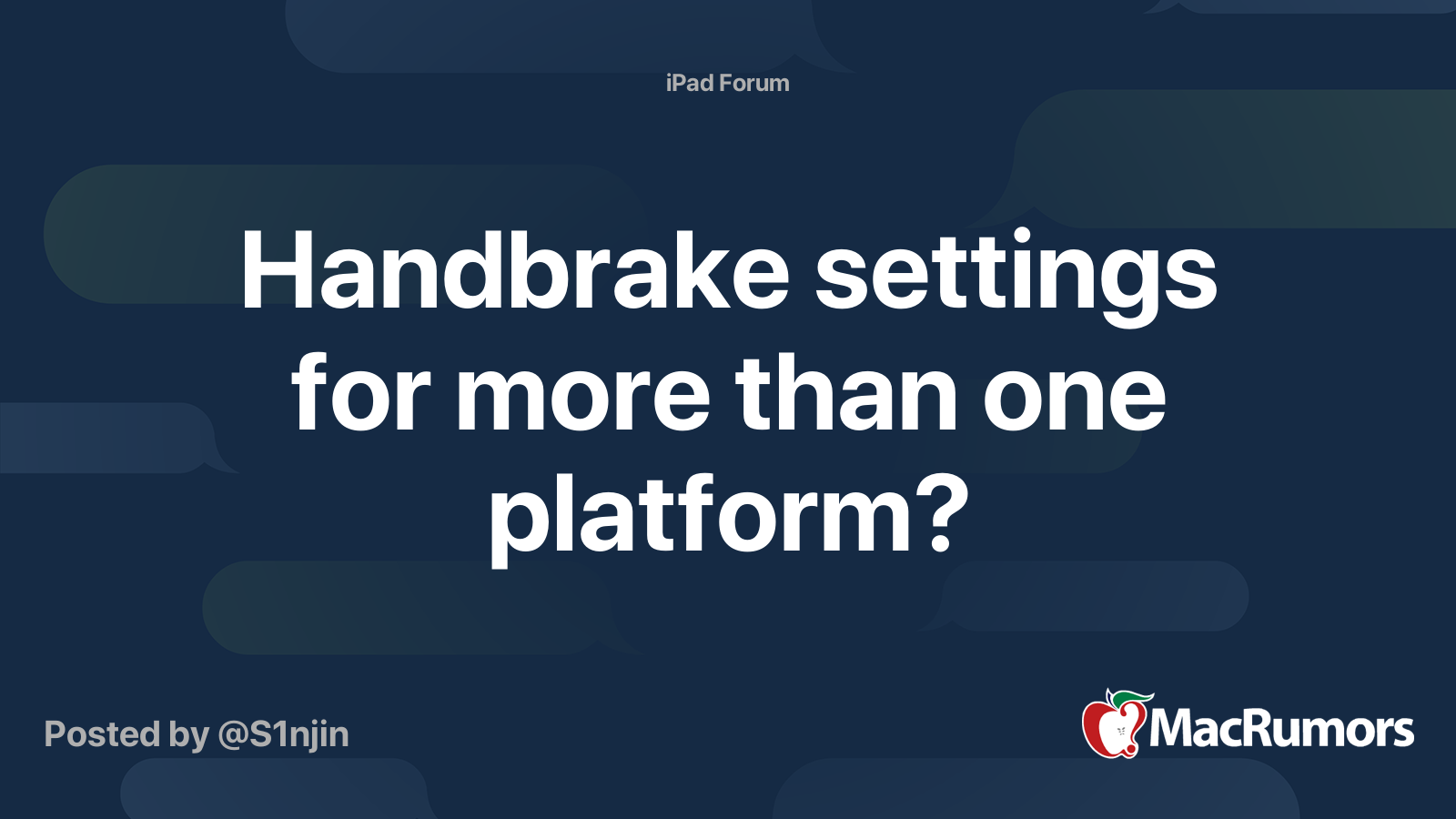 iPad Forum

Handbrake settings for more than one platform?

Posted by @S1njin

MacRumors